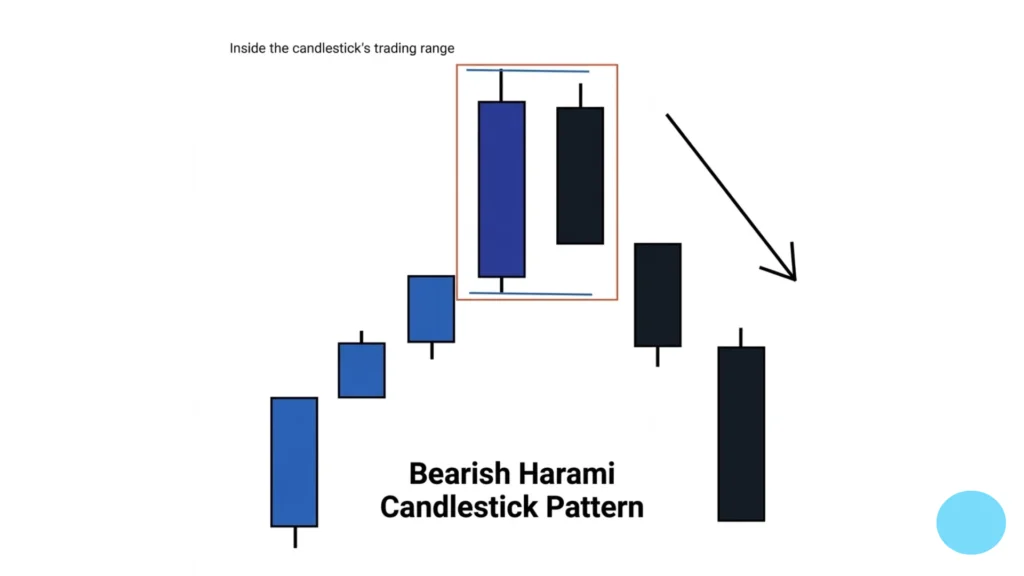 Inside the candlestick's trading range

Bearish Harami
Candlestick Pattern